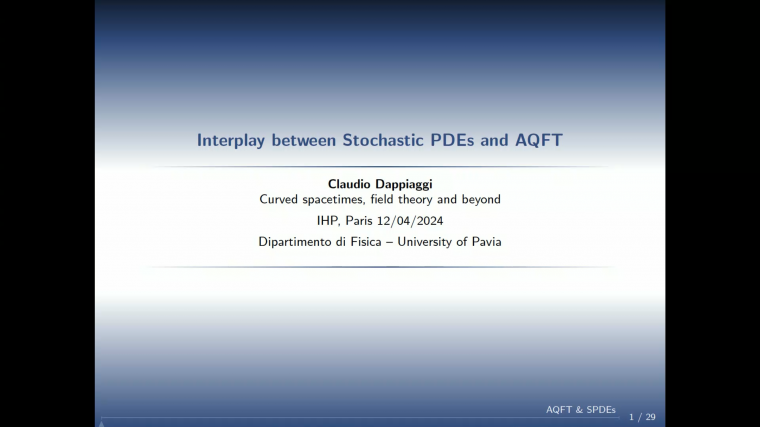 Interplay between Stochastic PDEs and AQFT

Claudio Dappiaggi
Curved spacetimes, field theory and beyond
IHP, Paris 12/04/2024
Dipartimento di Fisica – University of Pavia

AQFT & SPDEs
1 / 29